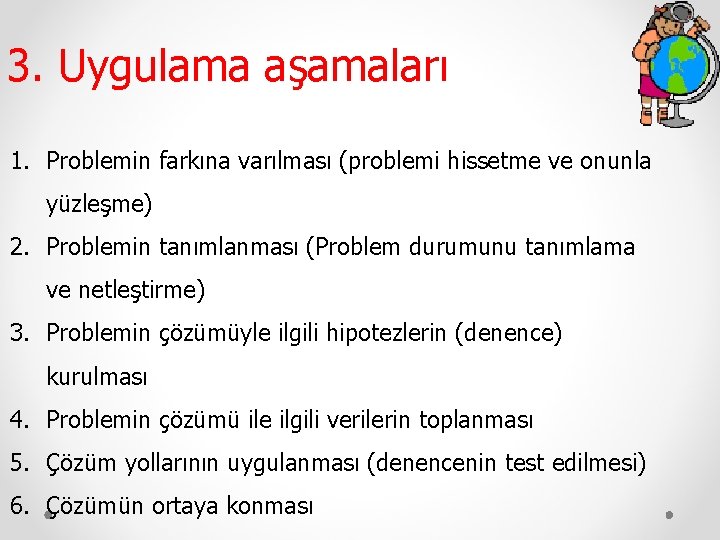 3. Uygulama aşamaları

1. Problemin farkına varılması (problemi hissetme ve onunla yüzleşme)
2. Problemin tanımlanması (Problem durumunu tanımlama ve netleştirme)
3. Problemin çözümüyle ilgili hipotezlerin (denence) kurulması
4. Problemin çözümü ile ilgili verilerin toplanması
5. Çözüm yollarının uygulanması (denencenin test edilmesi)
6. Çözümün ortaya konması